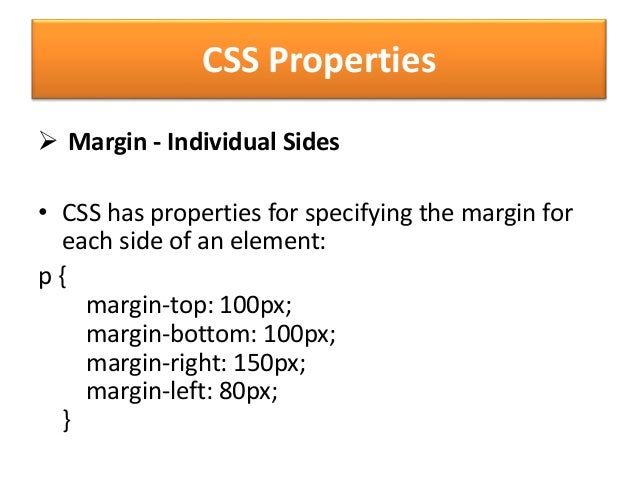 CSS Properties

➢ Margin - Individual Sides

• CSS has properties for specifying the margin for each side of an element:

p {
margin-top: 100px;
margin-bottom: 100px;
margin-right: 150px;
margin-left: 80px;
}